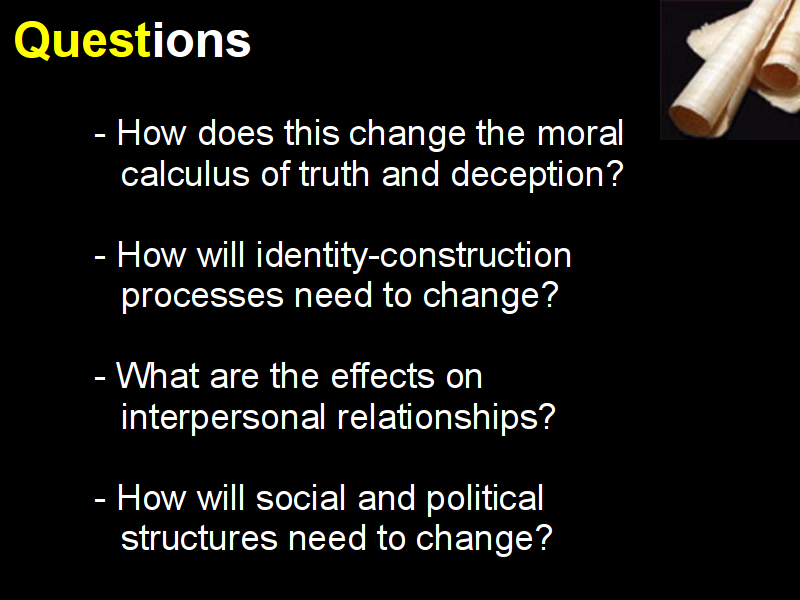 Questions

- How does this change the moral calculus of truth and deception?

- How will identity-construction processes need to change?

- What are the effects on interpersonal relationships?

- How will social and political structures need to change?